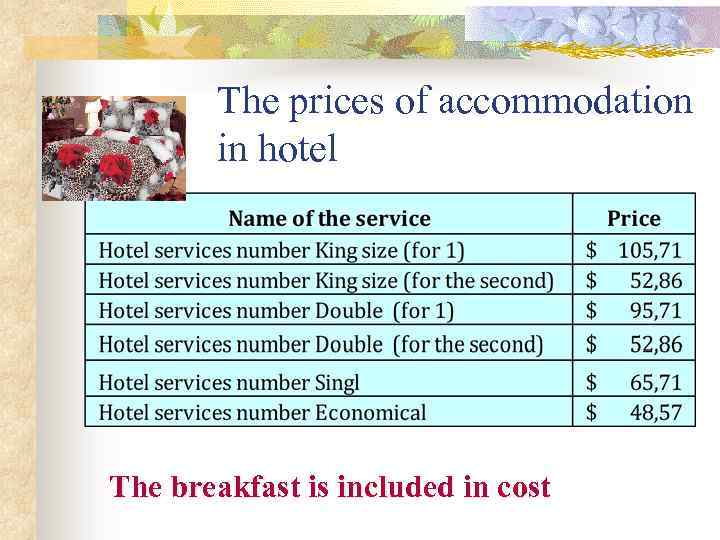 The prices of accommodation in hotel

| Name of the service | Price |
|---|---|
| Hotel services number King size (for 1) | \$ 105,71 |
| Hotel services number King size (for the second) | \$ 52,86 |
| Hotel services number Double (for 1) | \$ 95,71 |
| Hotel services number Double (for the second) | \$ 52,86 |
| Hotel services number Singl | \$ 65,71 |
| Hotel services number Economical | \$ 48,57 |

The breakfast is included in cost